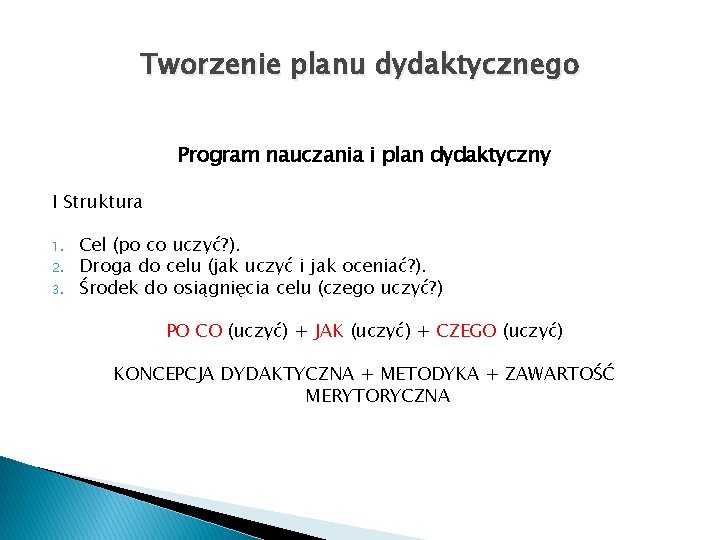 Tworzenie planu dydaktycznego

Program nauczania i plan dydaktyczny

I Struktura

1. Cel (po co uczyć?).
2. Droga do celu (jak uczyć i jak oceniać?).
3. Środek do osiągnięcia celu (czego uczyć?)

PO CO (uczyć) + JAK (uczyć) + CZEGO (uczyć)

KONCEPCJA DYDAKTYCZNA + METODYKA + ZAWARTOŚĆ MERYTORYCZNA